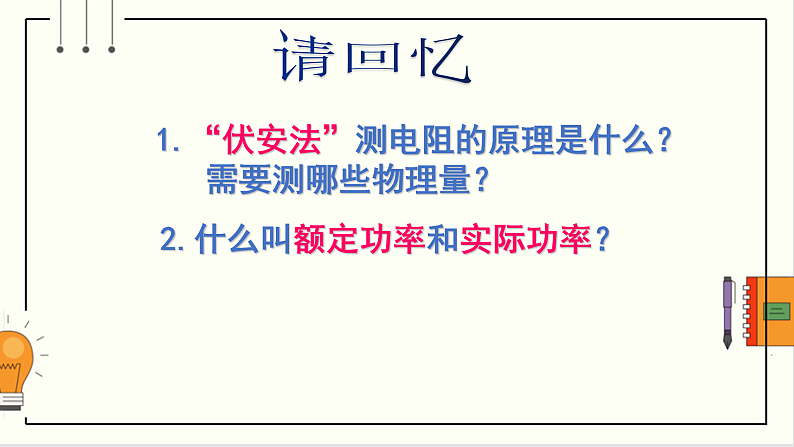 请回忆

1. “伏安法”测电阻的原理是什么？需要测哪些物理量？

2. 什么叫额定功率和实际功率？